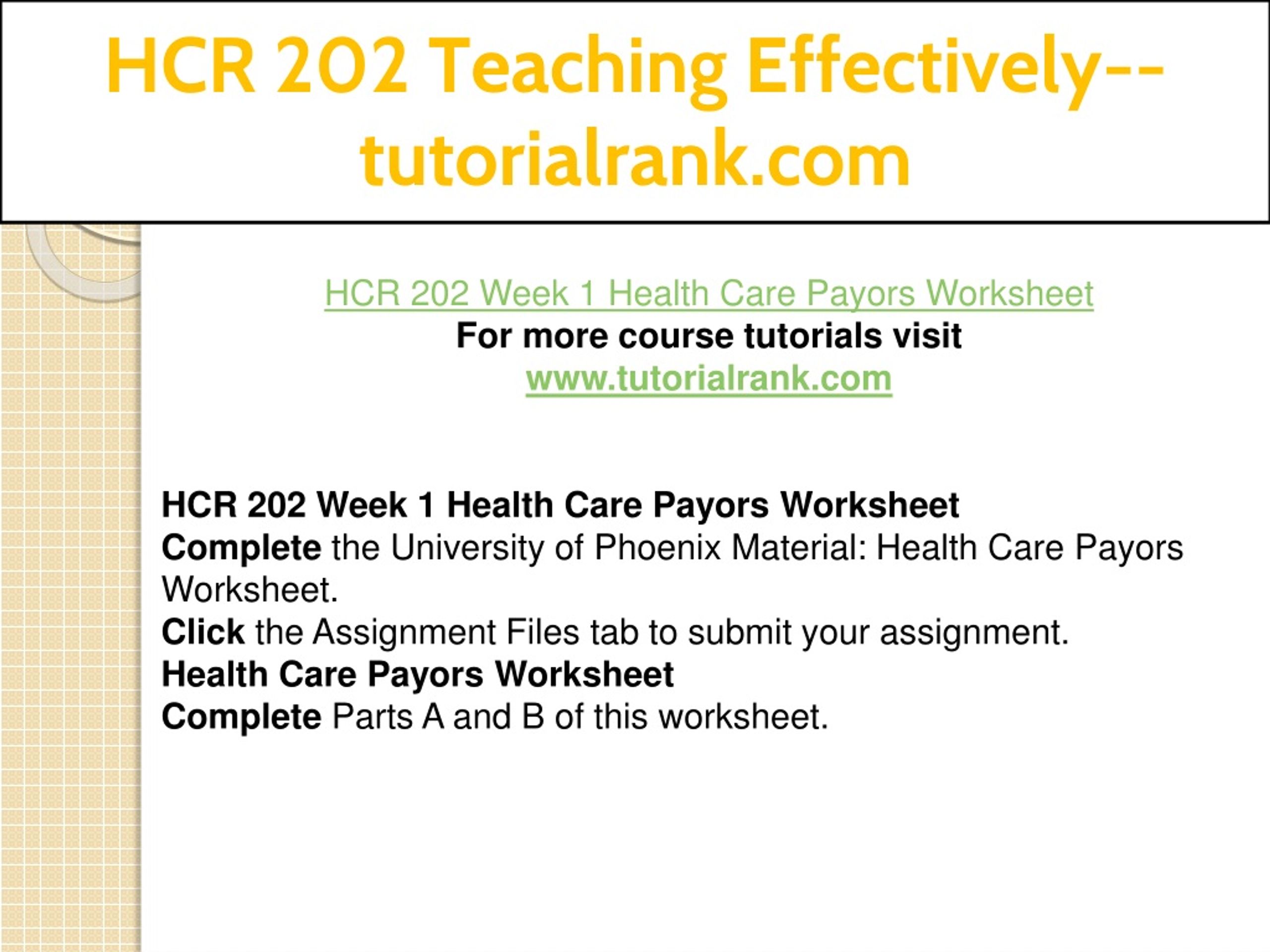 HCR 202 Teaching Effectively--tutorialrank.com

HCR 202 Week 1 Health Care Payors Worksheet
For more course tutorials visit
www.tutorialrank.com

HCR 202 Week 1 Health Care Payors Worksheet
Complete the University of Phoenix Material: Health Care Payors Worksheet.
Click the Assignment Files tab to submit your assignment.
Health Care Payors Worksheet
Complete Parts A and B of this worksheet.